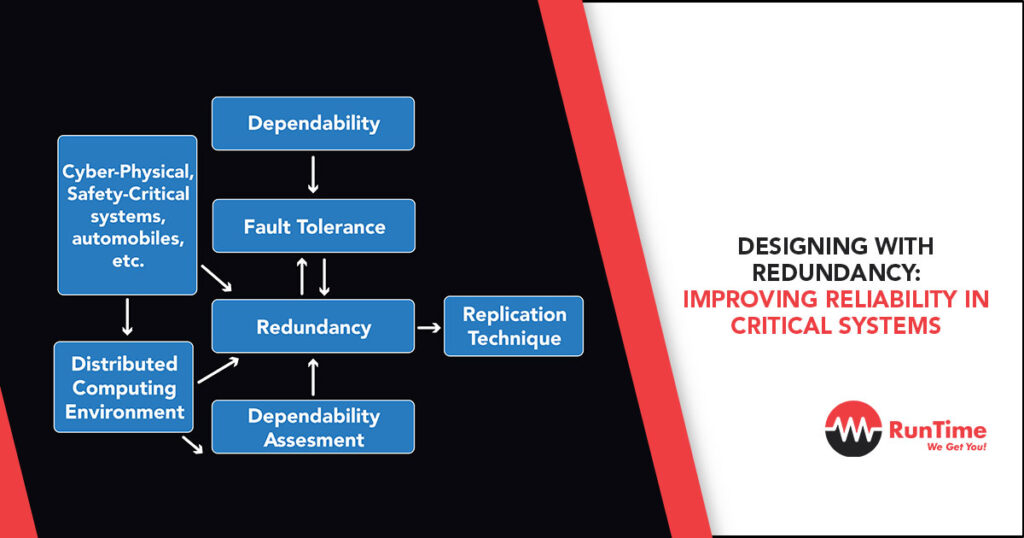 Dependability

Cyber-Physical, Safety-Critical systems, automobiles, etc.

Fault Tolerance

Redundancy

Replication Technique

Distributed Computing Environment

Dependability Assesment

DESIGNING WITH REDUNDANCY: IMPROVING RELIABILITY IN CRITICAL SYSTEMS

RunTime
We Get You!